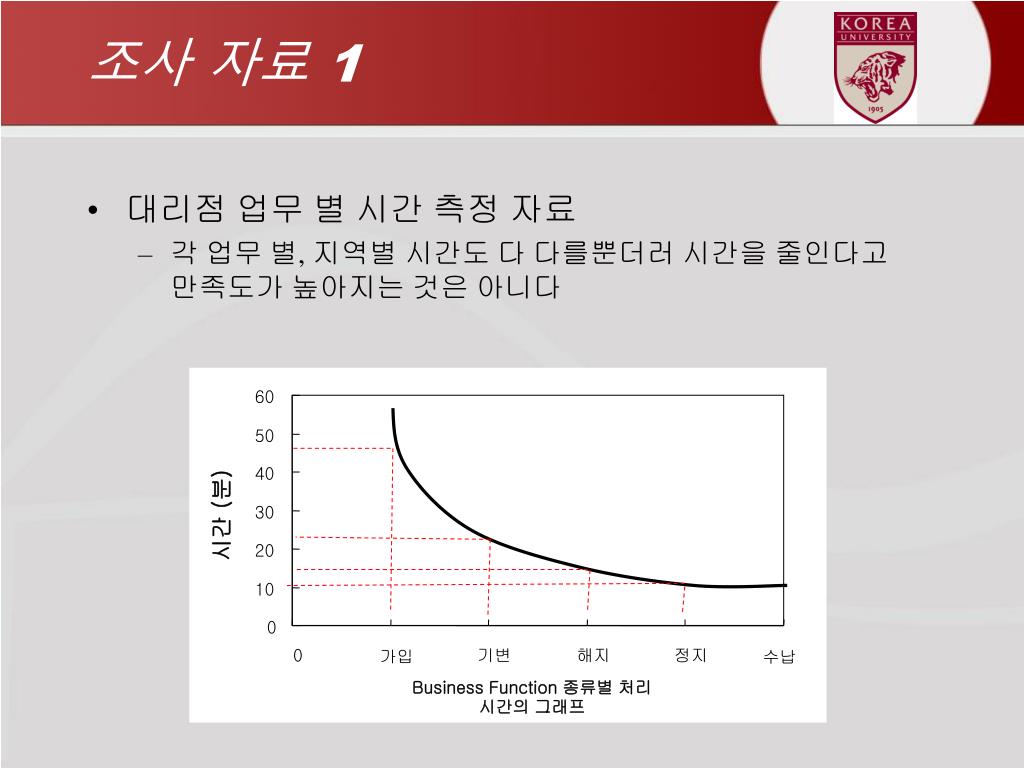 조사 자료 1

KOREA UNIVERSITY
1905

• 대리점 업무 별 시간 측정 자료
– 각 업무 별, 지역별 시간도 다 다를뿐더러 시간을 줄인다고 만족도가 높아지는 것은 아니다

60
50
40
30
20
10
0
시간 (분)
0
가입
기변
해지
정지
수납
Business Function 종류별 처리 시간의 그래프